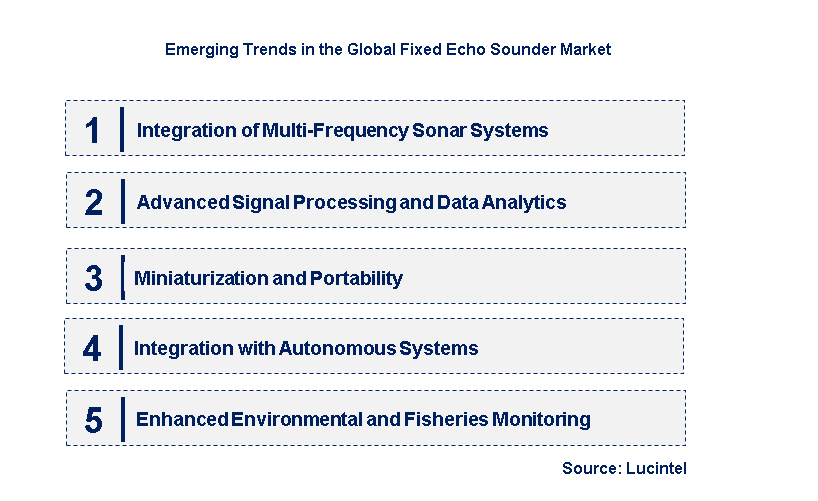 Emerging Trends in the Global Fixed Echo Sounder Market

1 Integration of Multi-Frequency Sonar Systems

2 Advanced Signal Processing and Data Analytics

3 Miniaturization and Portability

4 Integration with Autonomous Systems

5 Enhanced Environmental and Fisheries Monitoring

Source: Lucintel